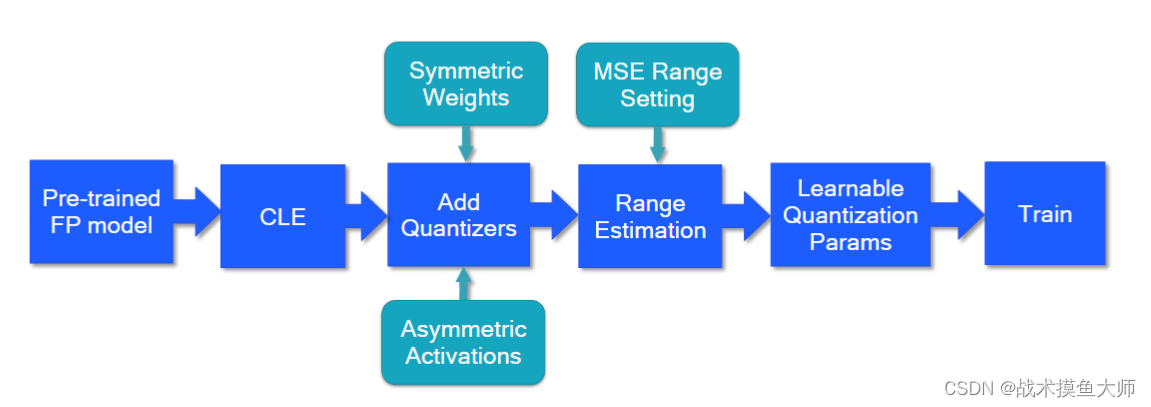 Symmetric Weights

MSE Range Setting

Pre-trained FP model

CLE

Add Quantizers

Range Estimation

Learnable Quantization Params

Train

Asymmetric Activations

CSDN @战术摸鱼大师